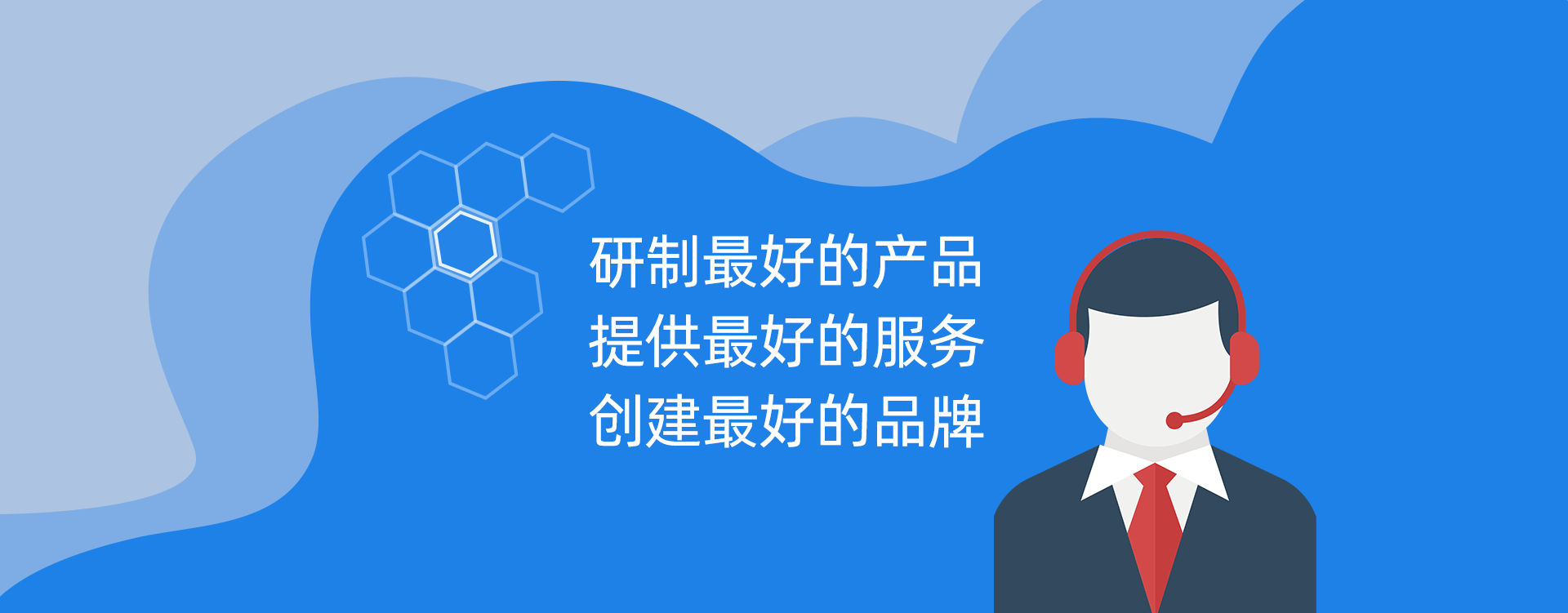 研制最好的产品
提供最好的服务
创建最好的品牌